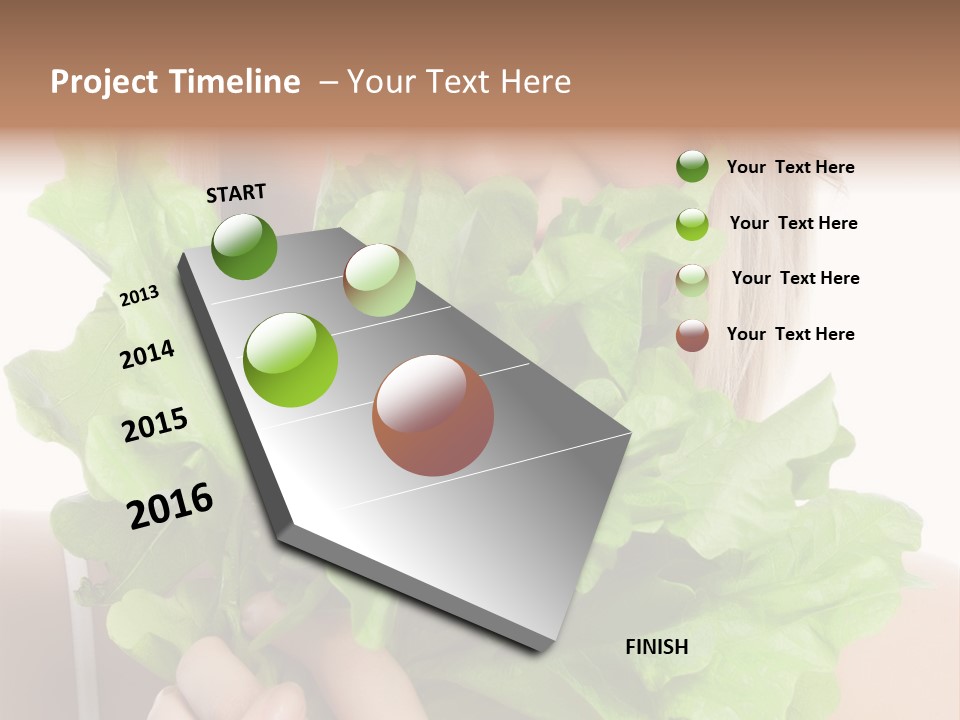 Project Timeline – Your Text Here

START

2013

2014

2015

2016

FINISH

Your Text Here

Your Text Here

Your Text Here

Your Text Here